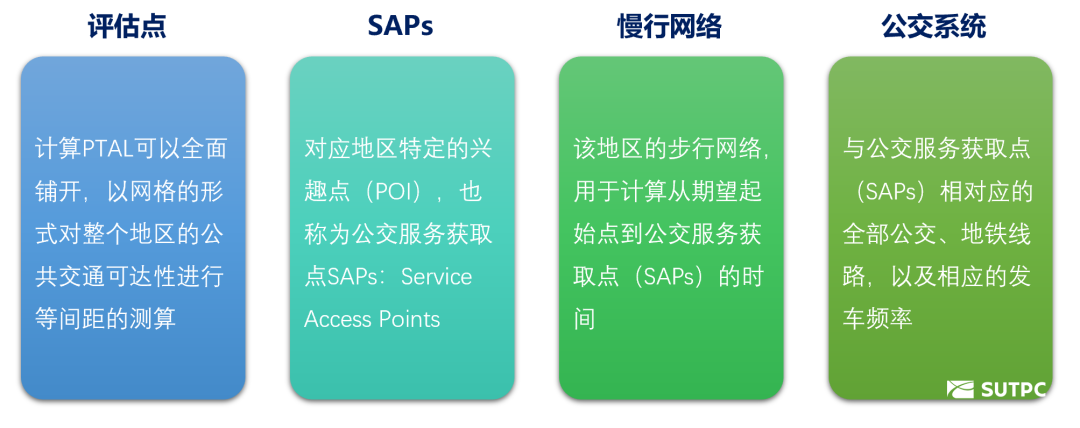 评估点

计算PTAL可以全面铺开，以网格的形式对整个地区的公共交通可达性进行等间距的测算

SAPs

对应地区特定的兴趣点（POI），也称为公交服务获取点SAPs：Service Access Points

慢行网络

该地区的步行网络，用于计算从期望起始点到公交服务获取点（SAPs）的时间

公交系统

与公交服务获取点（SAPs）相对应的全部公交、地铁线路，以及相应的发车频率

SUTPC